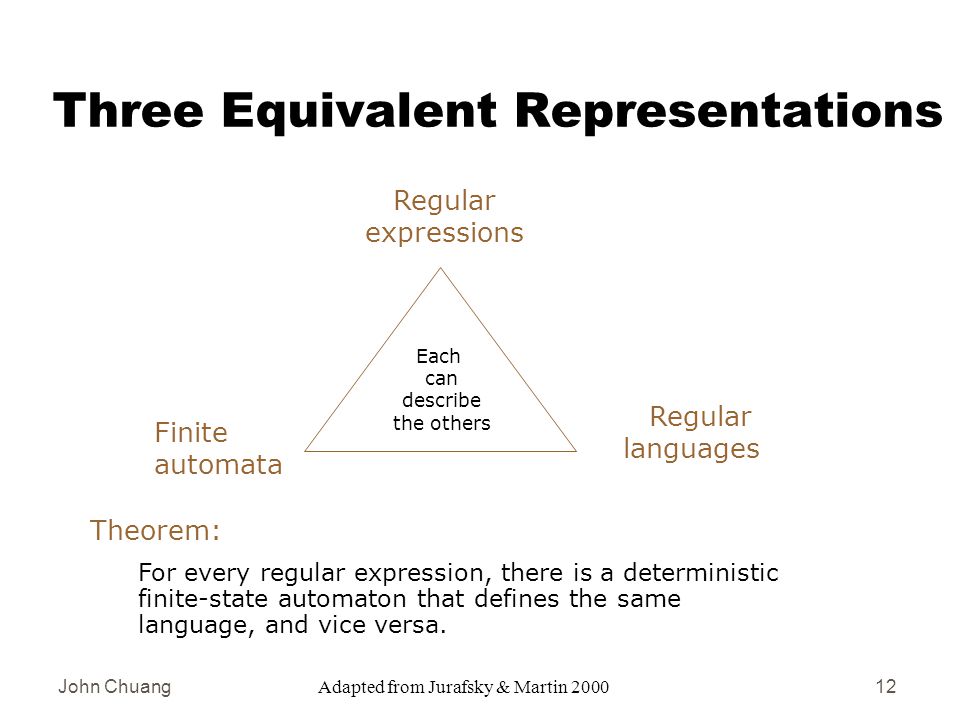 Three Equivalent Representations

Regular expressions

Each can describe the others

Finite automata

Regular languages

Theorem:

For every regular expression, there is a deterministic finite-state automaton that defines the same language, and vice versa.

John Chuang

Adapted from Jurafsky & Martin 2000

12